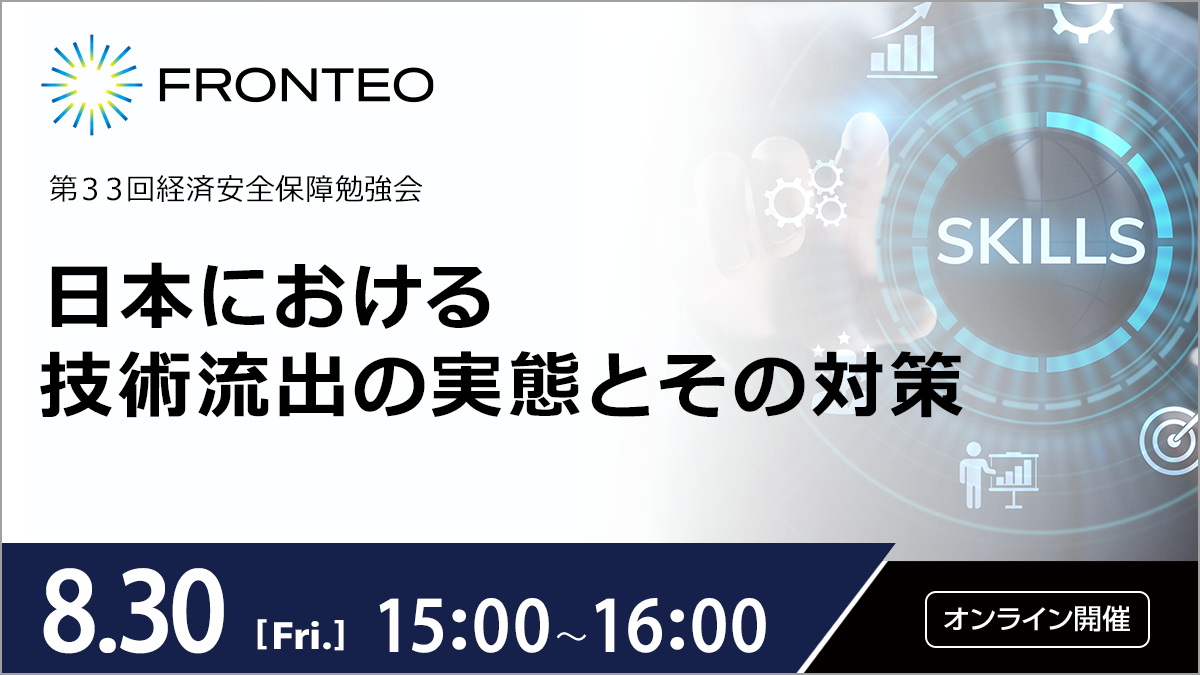 FRONTEO

第33回経済安全保障勉強会

日本における
技術流出の実態とその対策

SKILLS

8.30 [Fri.] 15:00～16:00

オンライン開催